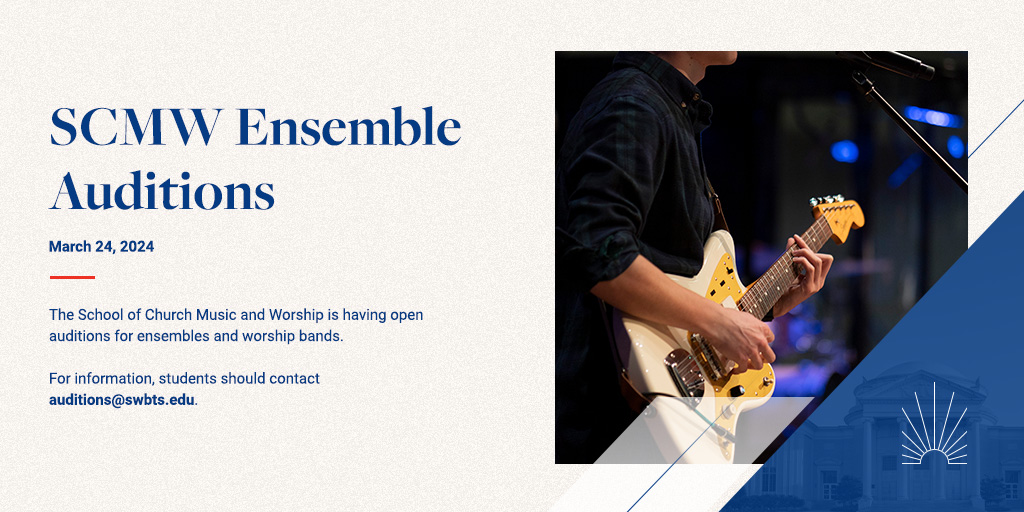 SCMW Ensemble Auditions

March 24, 2024

The School of Church Music and Worship is having open auditions for ensembles and worship bands.

For information, students should contact auditions@swbts.edu.